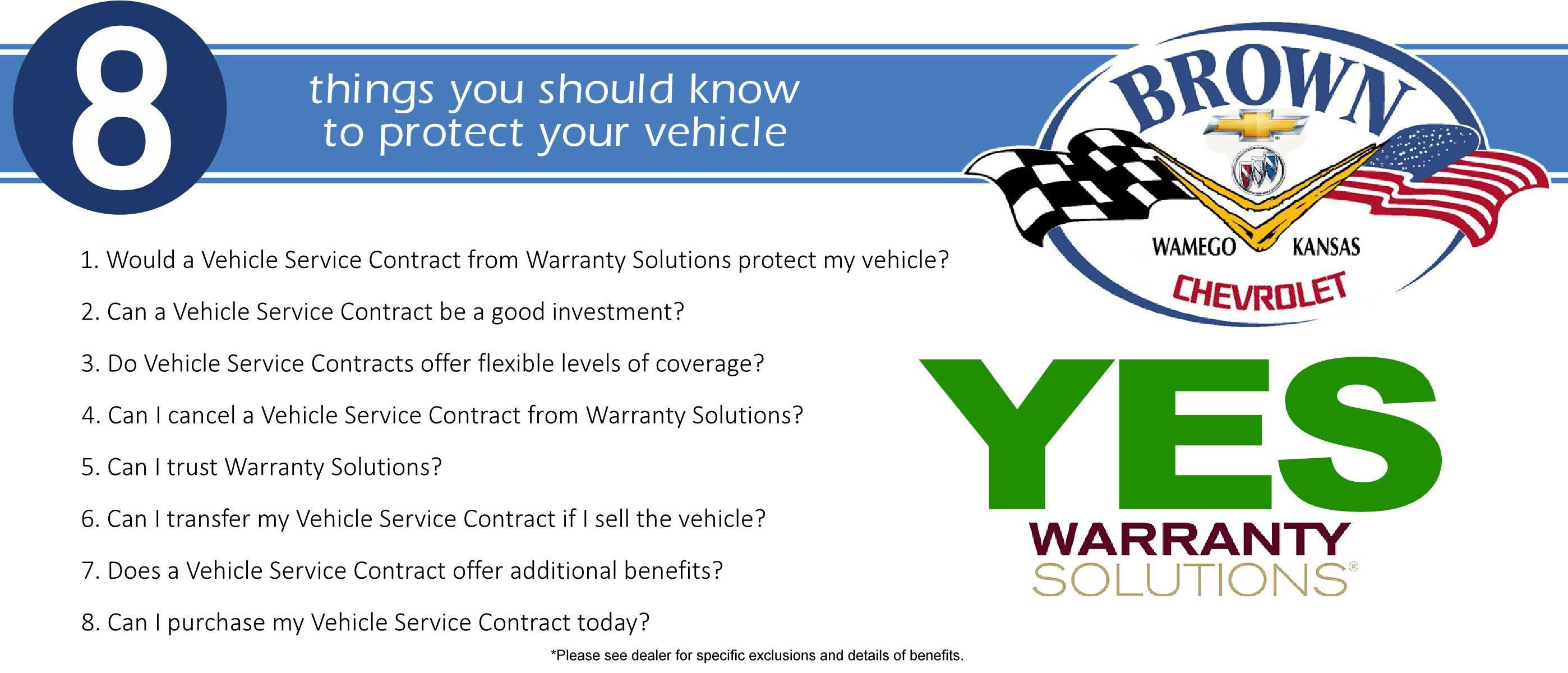 8

things you should know to protect your vehicle

BROWN
WAMEGO KANSAS
CHEVROLET

1. Would a Vehicle Service Contract from Warranty Solutions protect my vehicle?

2. Can a Vehicle Service Contract be a good investment?

3. Do Vehicle Service Contracts offer flexible levels of coverage?

4. Can I cancel a Vehicle Service Contract from Warranty Solutions?

5. Can I trust Warranty Solutions?

6. Can I transfer my Vehicle Service Contract if I sell the vehicle?

7. Does a Vehicle Service Contract offer additional benefits?

8. Can I purchase my Vehicle Service Contract today?

YES

WARRANTY SOLUTIONS®

*Please see dealer for specific exclusions and details of benefits.